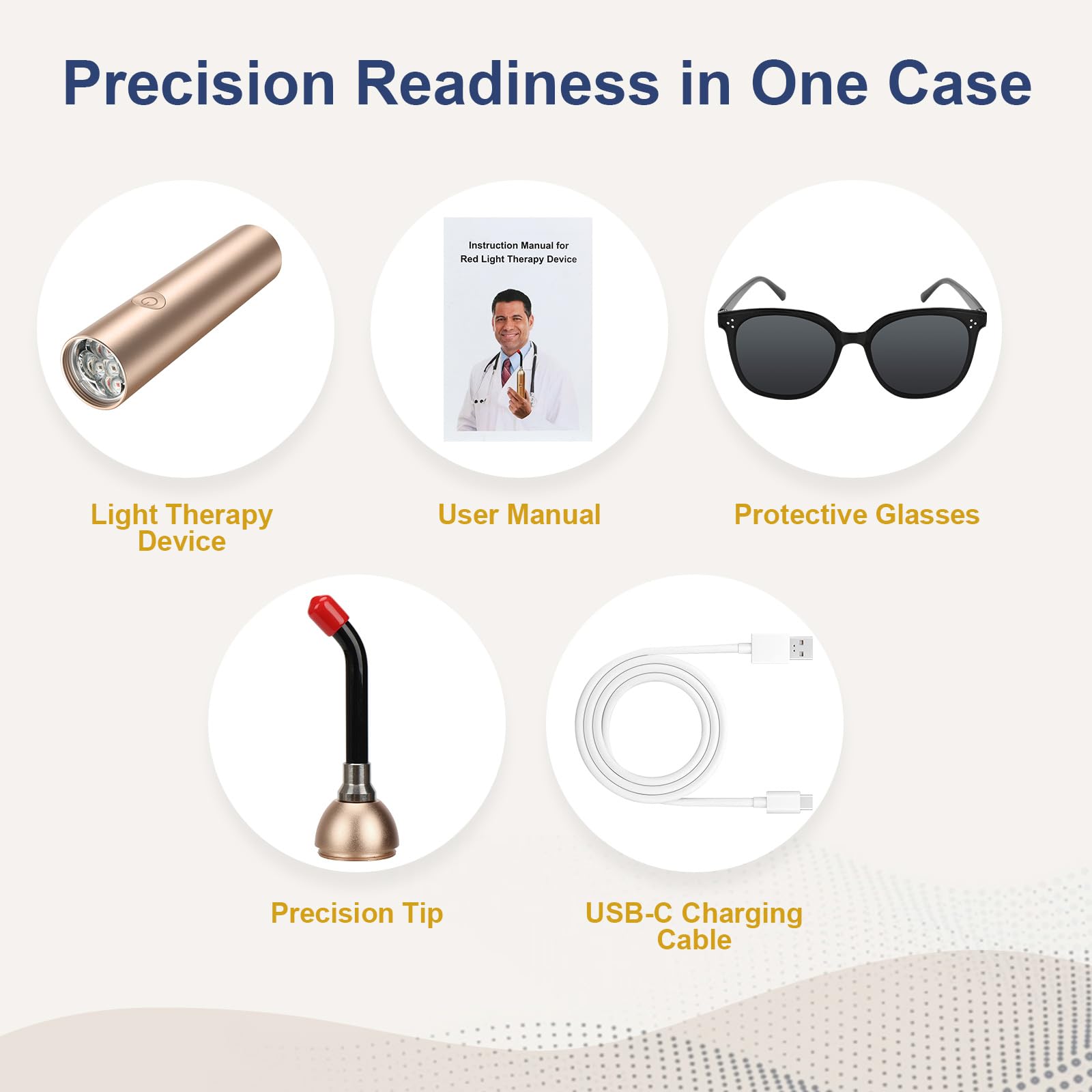 Precision Readiness in One Case

Instruction Manual for
Red Light Therapy Device

Light Therapy Device

User Manual

Protective Glasses

Precision Tip

USB-C Charging Cable